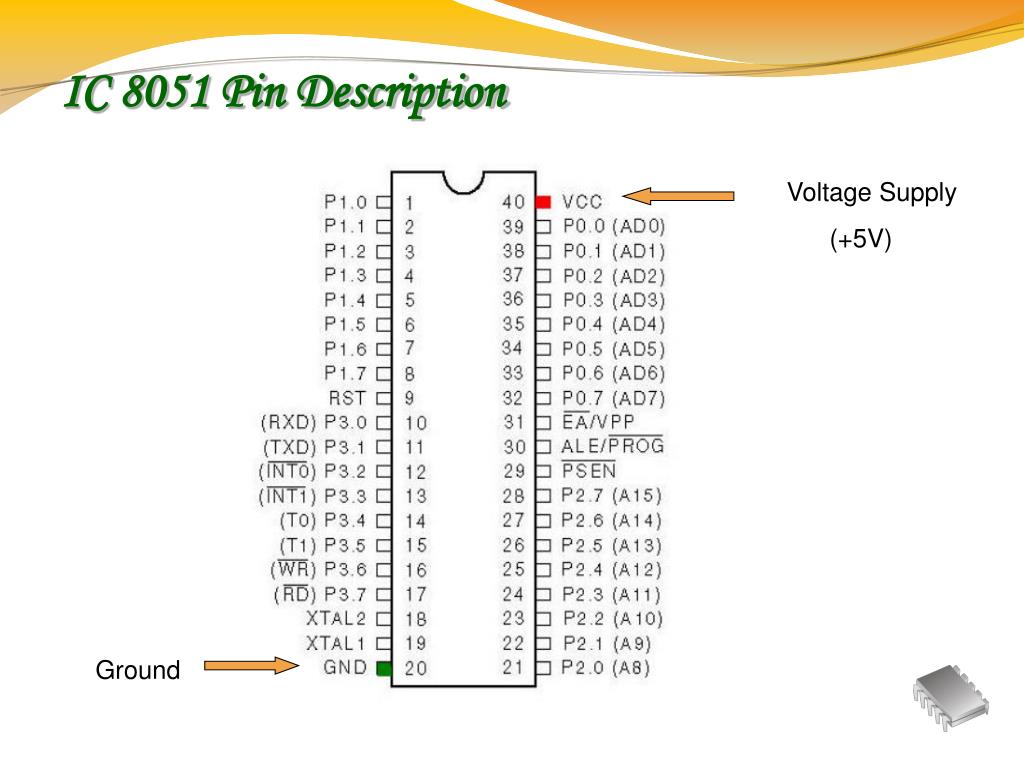 IC 8051 Pin Description

Voltage Supply
(+5V)

P1.0 1
P1.1 2
P1.2 3
P1.3 4
P1.4 5
P1.5 6
P1.6 7
P1.7 8
RST 9
(RXD) P3.0 10
(TXD) P3.1 11
($\overline{INT0}$) P3.2 12
($\overline{INT1}$) P3.3 13
(T0) P3.4 14
(T1) P3.5 15
($\overline{WR}$) P3.6 16
($\overline{RD}$) P3.7 17
XTAL2 18
XTAL1 19
GND 20

40 VCC
39 P0.0 (AD0)
38 P0.1 (AD1)
37 P0.2 (AD2)
36 P0.3 (AD3)
35 P0.4 (AD4)
34 P0.5 (AD5)
33 P0.6 (AD6)
32 P0.7 (AD7)
31 $\overline{EA}$/VPP
30 ALE/$\overline{PROG}$
29 $\overline{PSEN}$
28 P2.7 (A15)
27 P2.6 (A14)
26 P2.5 (A13)
25 P2.4 (A12)
24 P2.3 (A11)
23 P2.2 (A10)
22 P2.1 (A9)
21 P2.0 (A8)

Ground